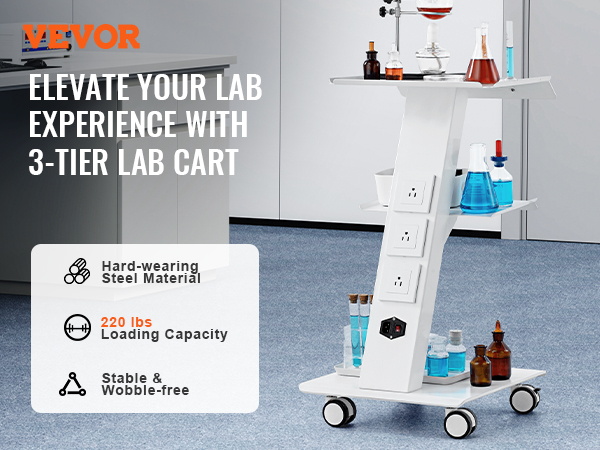 VEVOR

ELEVATE YOUR LAB EXPERIENCE WITH 3-TIER LAB CART

Hard-wearing Steel Material

220 lbs Loading Capacity

Stable & Wobble-free